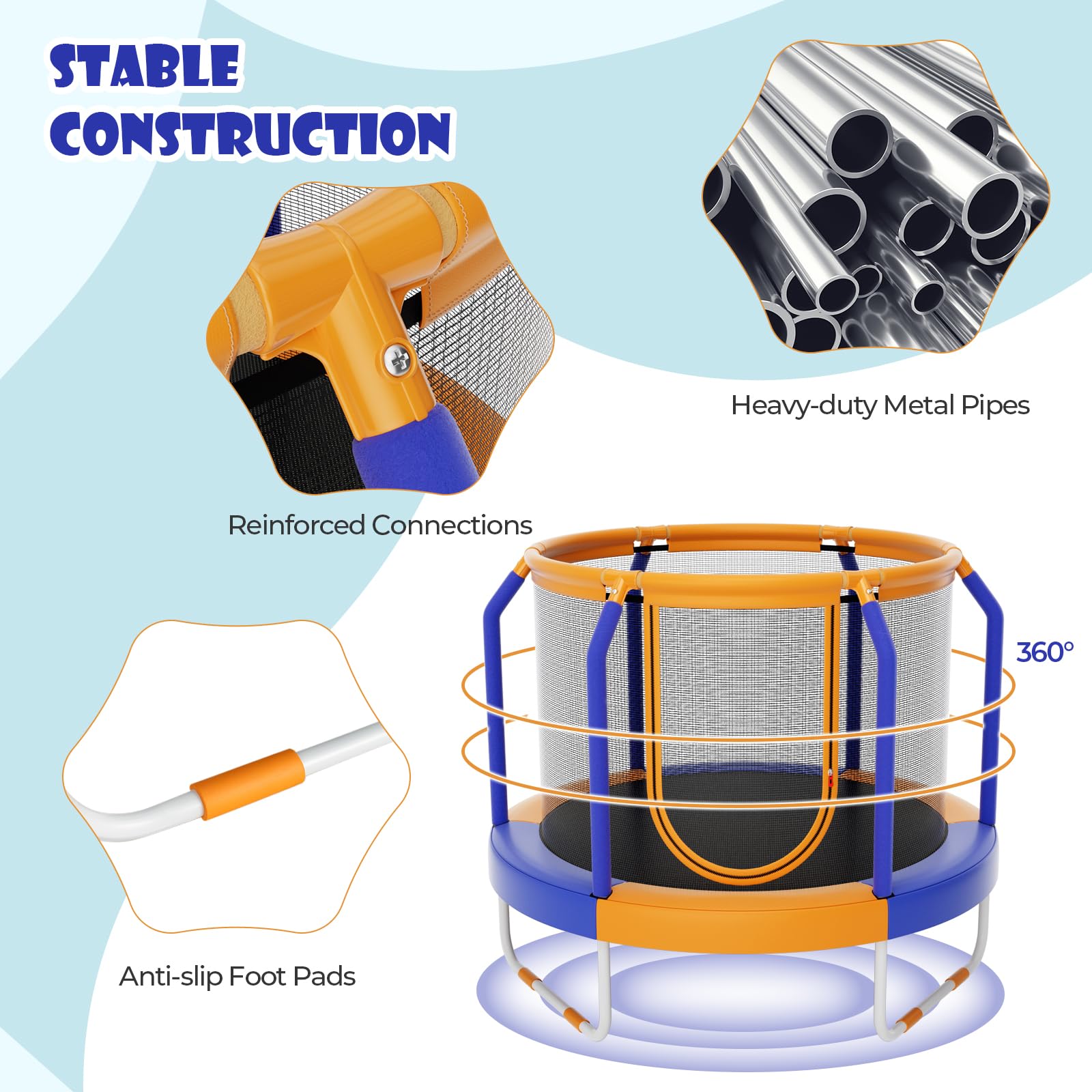 STABLE CONSTRUCTION

Heavy-duty Metal Pipes

Reinforced Connections

360°

Anti-slip Foot Pads